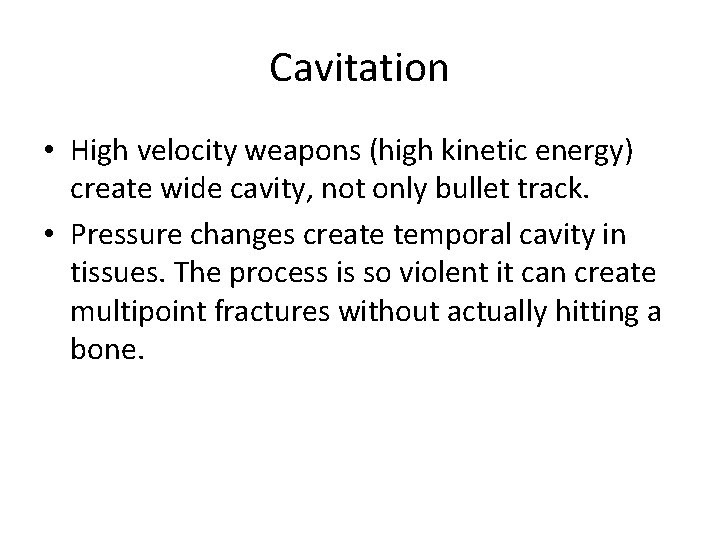 Cavitation

• High velocity weapons (high kinetic energy) create wide cavity, not only bullet track.

• Pressure changes create temporal cavity in tissues. The process is so violent it can create multipoint fractures without actually hitting a bone.